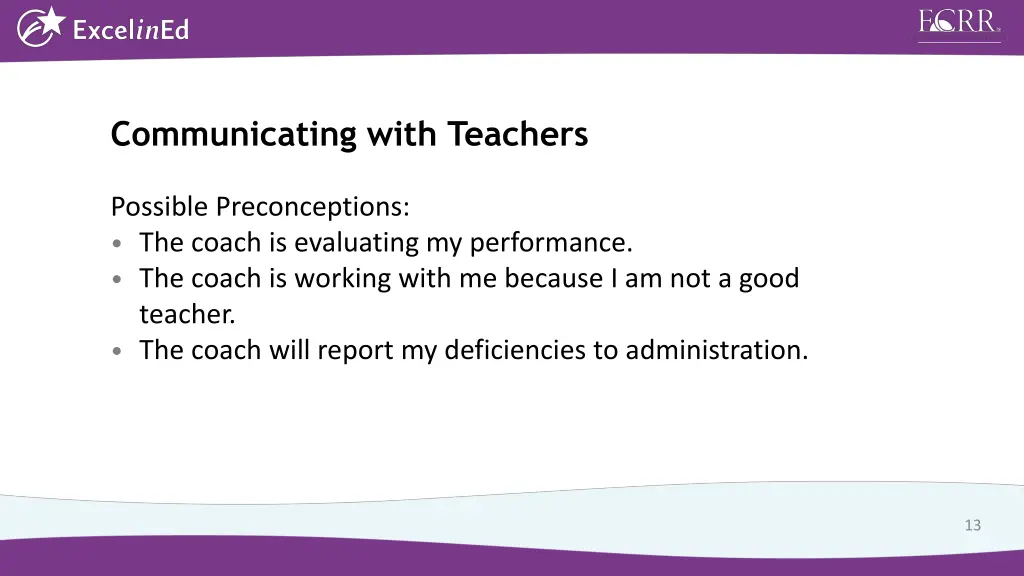 ExcelinEd

FCRR

Communicating with Teachers

Possible Preconceptions:
• The coach is evaluating my performance.
• The coach is working with me because I am not a good teacher.
• The coach will report my deficiencies to administration.

13